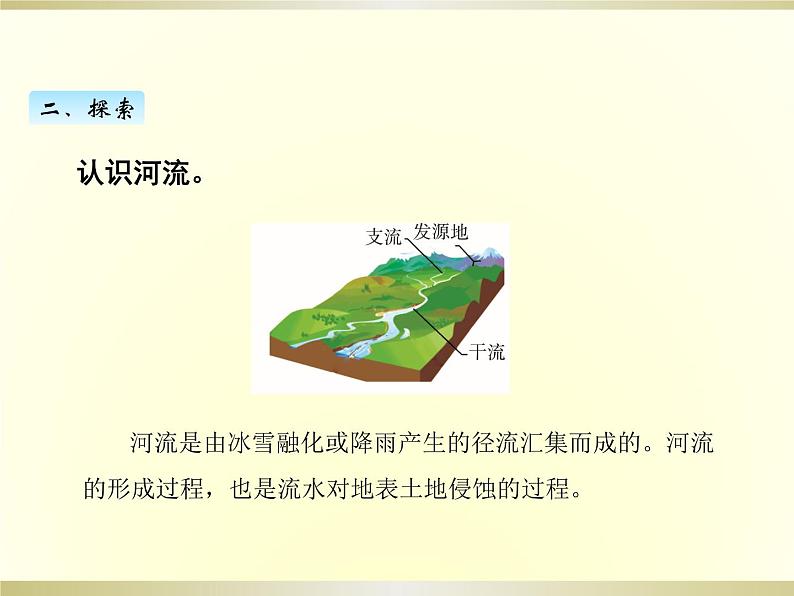 二、探索

认识河流。

支流
发源地
干流

河流是由冰雪融化或降雨产生的径流汇集而成的。河流的形成过程，也是流水对地表土地侵蚀的过程。